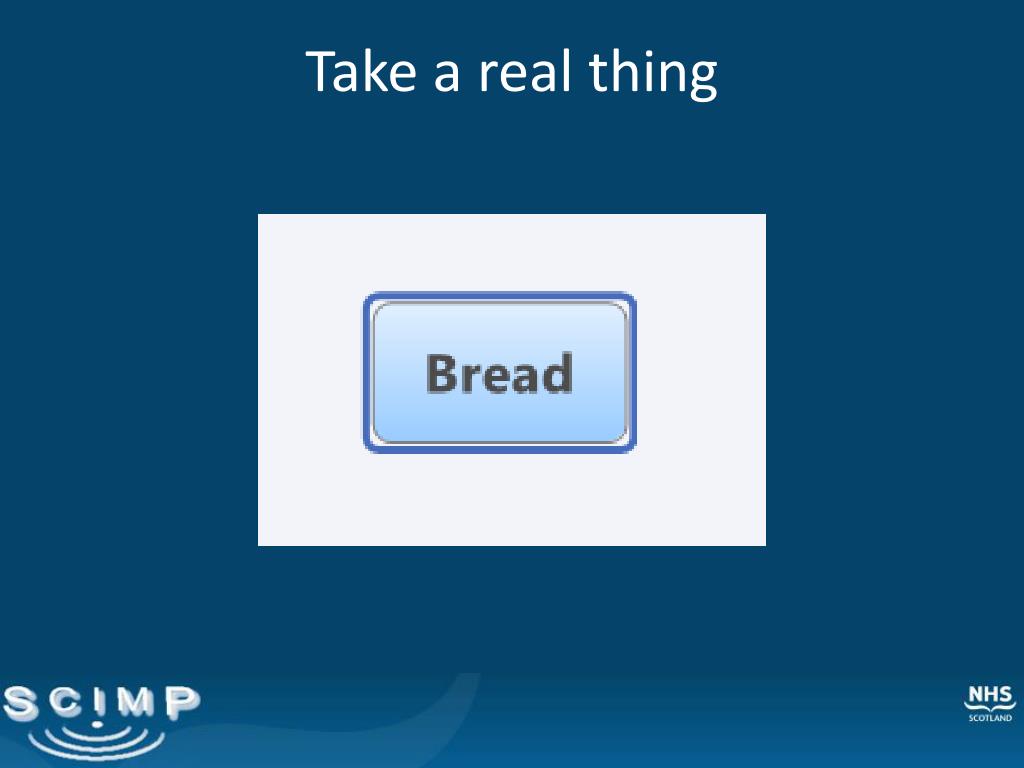 Take a real thing

Bread

SCIMP

NHS
SCOTLAND